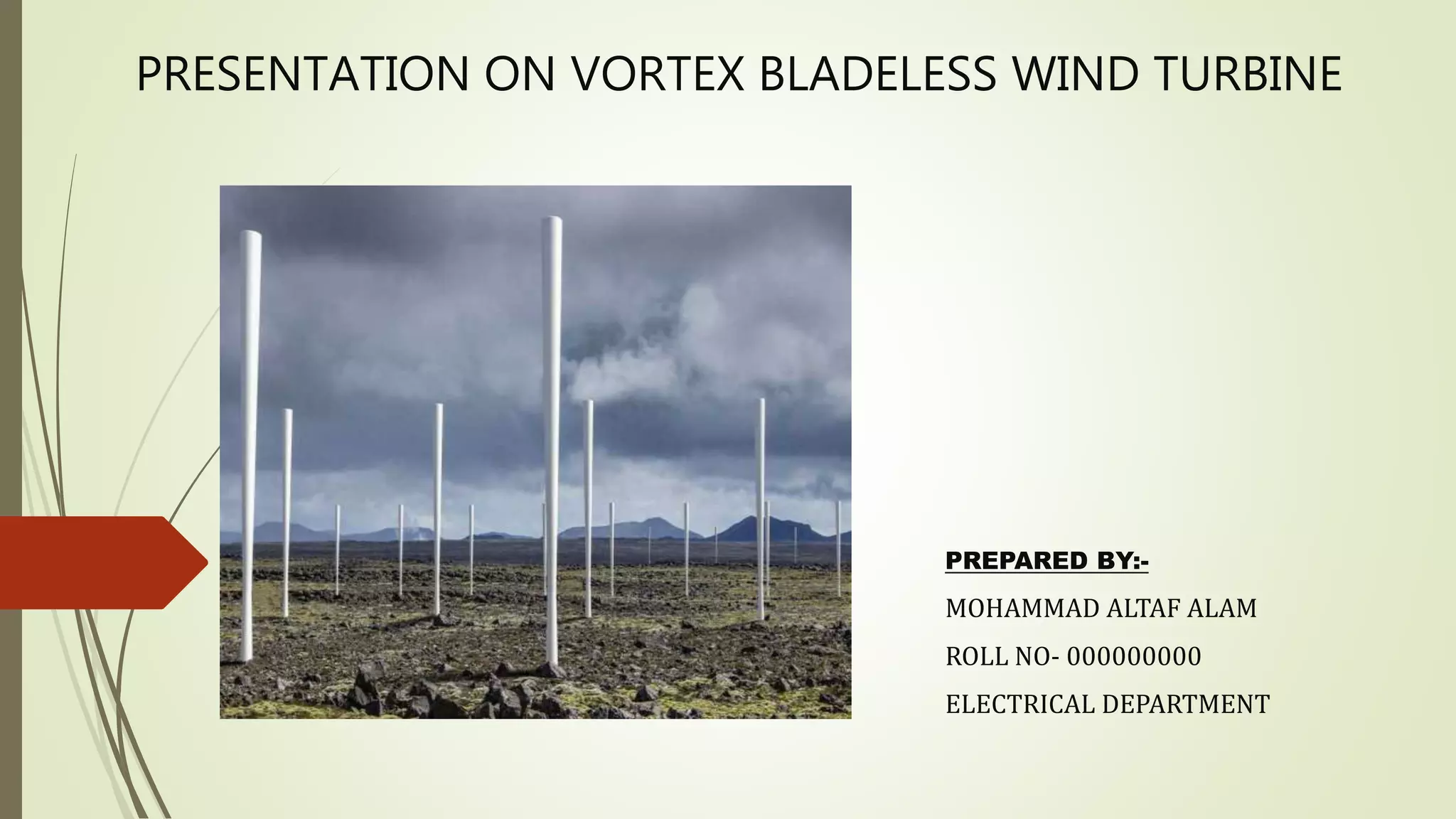 PRESENTATION ON VORTEX BLADELESS WIND TURBINE

PREPARED BY:-

MOHAMMAD ALTAF ALAM

ROLL NO- 000000000

ELECTRICAL DEPARTMENT